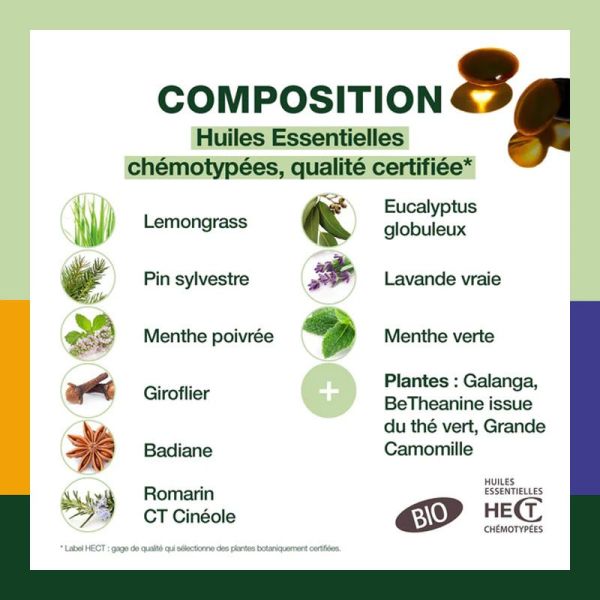 COMPOSITION

Huiles Essentielles chémotypées, qualité certifiée*

Lemongrass

Pin sylvestre

Menthe poivrée

Giroflier

Badiane

Romarin CT Cinéole

Eucalyptus globuleux

Lavande vraie

Menthe verte

+

Plantes : Galanga, BeTheanine issue du thé vert, Grande Camomille

BIO

HUILES ESSENTIELLES HECT CHÉMOTYPÉES

* Label HECT : gage de qualité qui sélectionne des plantes botaniquement certifiées.